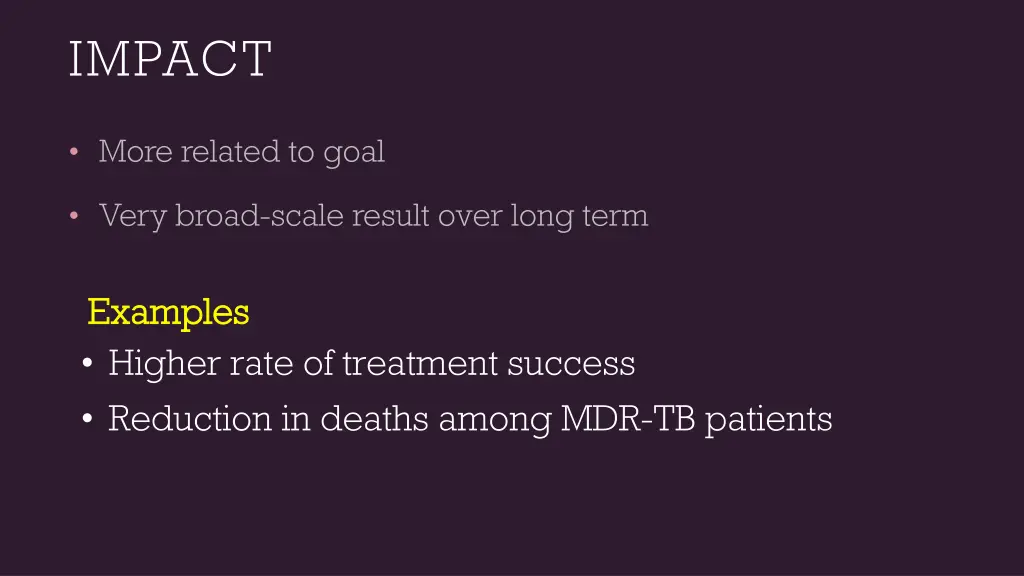 IMPACT

• More related to goal

• Very broad-scale result over long term

Examples

• Higher rate of treatment success

• Reduction in deaths among MDR-TB patients